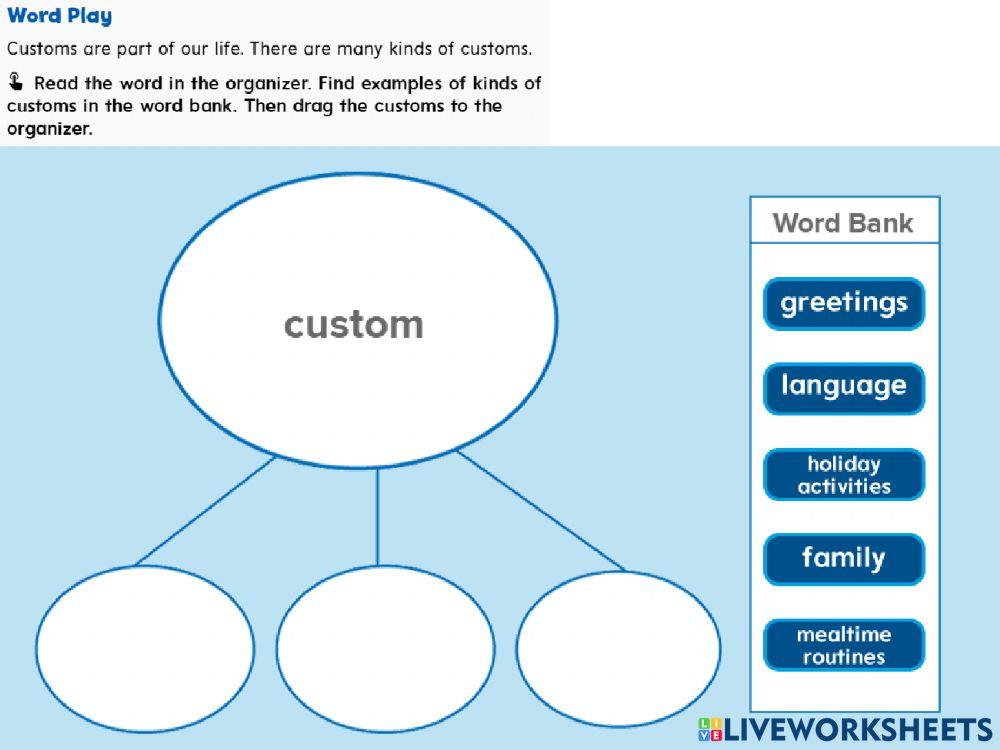 Word Play

Customs are part of our life. There are many kinds of customs.

Read the word in the organizer. Find examples of kinds of customs in the word bank. Then drag the customs to the organizer.

custom

Word Bank

greetings

language

holiday activities

family

mealtime routines

LIVEWORKSHEETS